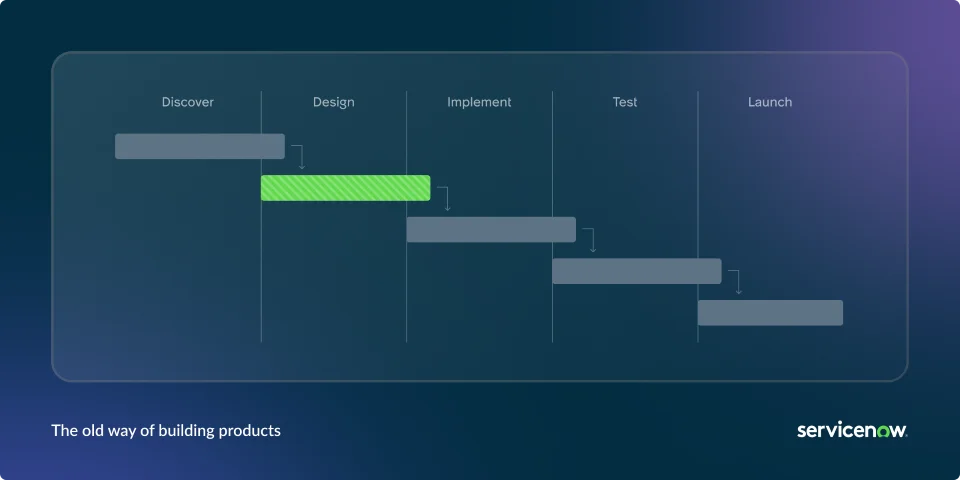 Discover Design Implement Test Launch

The old way of building products

servicenow.